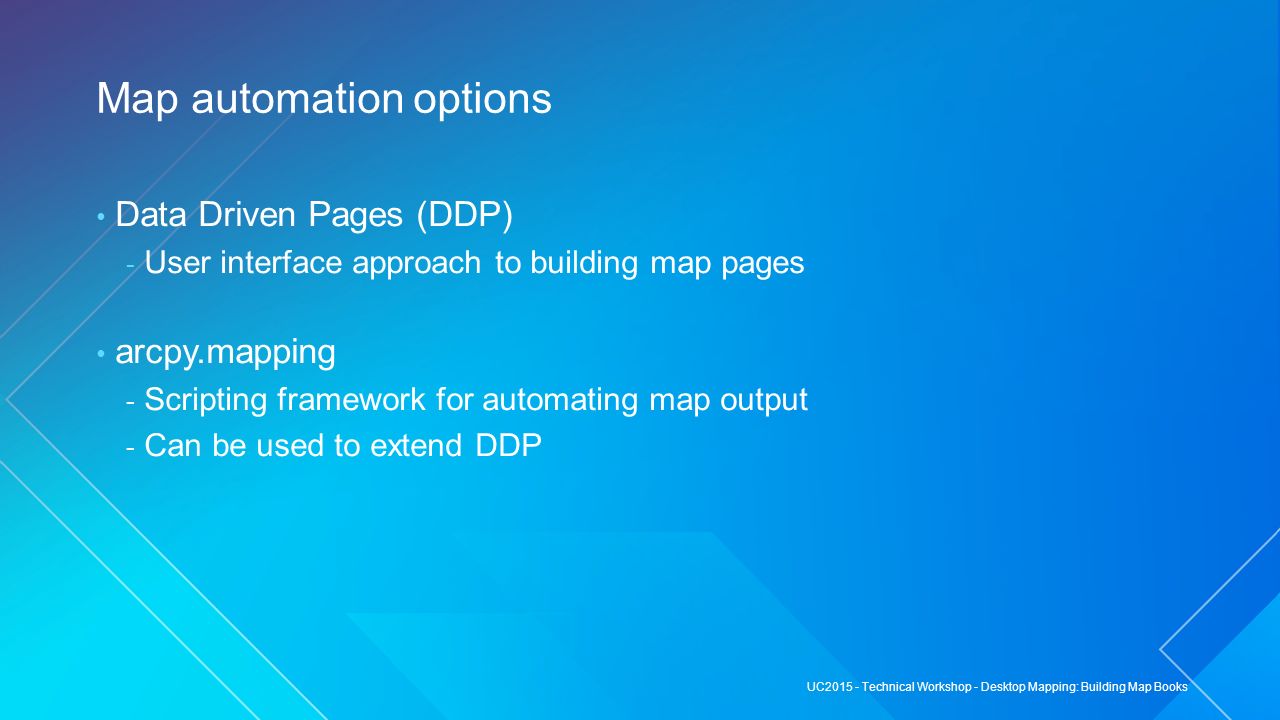 Map automation options

• Data Driven Pages (DDP)
- User interface approach to building map pages

• arcpy.mapping
- Scripting framework for automating map output
- Can be used to extend DDP

UC2015 - Technical Workshop - Desktop Mapping: Building Map Books